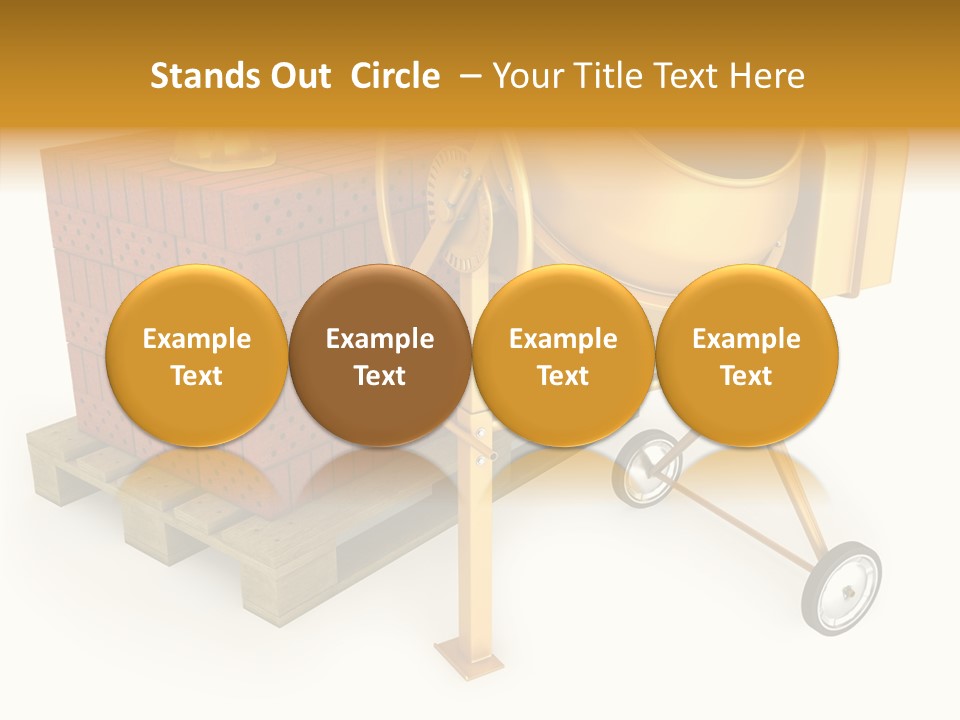 Stands Out Circle – Your Title Text Here

Example Text

Example Text

Example Text

Example Text